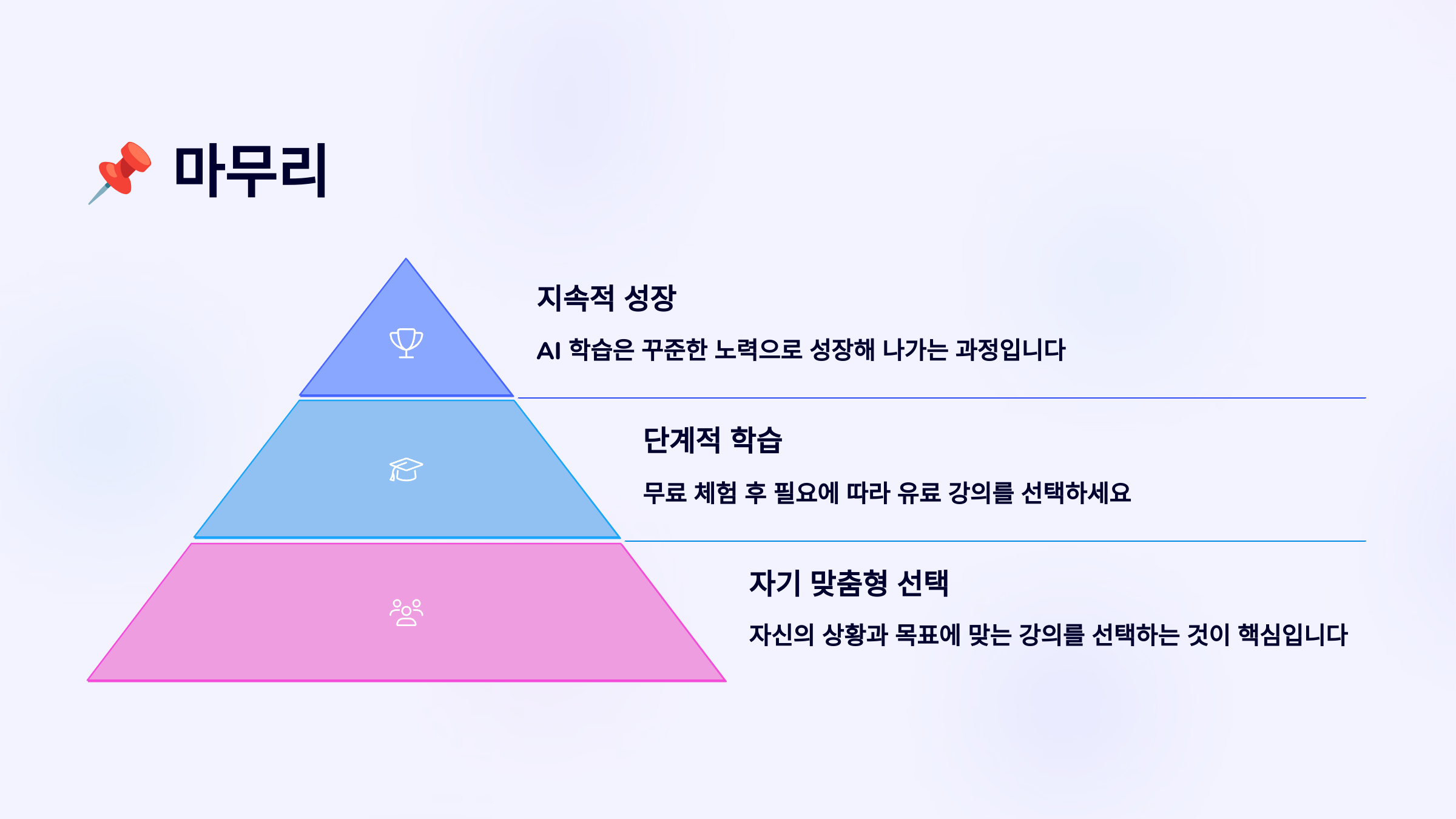 📌 마무리

지속적 성장

AI 학습은 꾸준한 노력으로 성장해 나가는 과정입니다

단계적 학습

무료 체험 후 필요에 따라 유료 강의를 선택하세요

자기 맞춤형 선택

자신의 상황과 목표에 맞는 강의를 선택하는 것이 핵심입니다